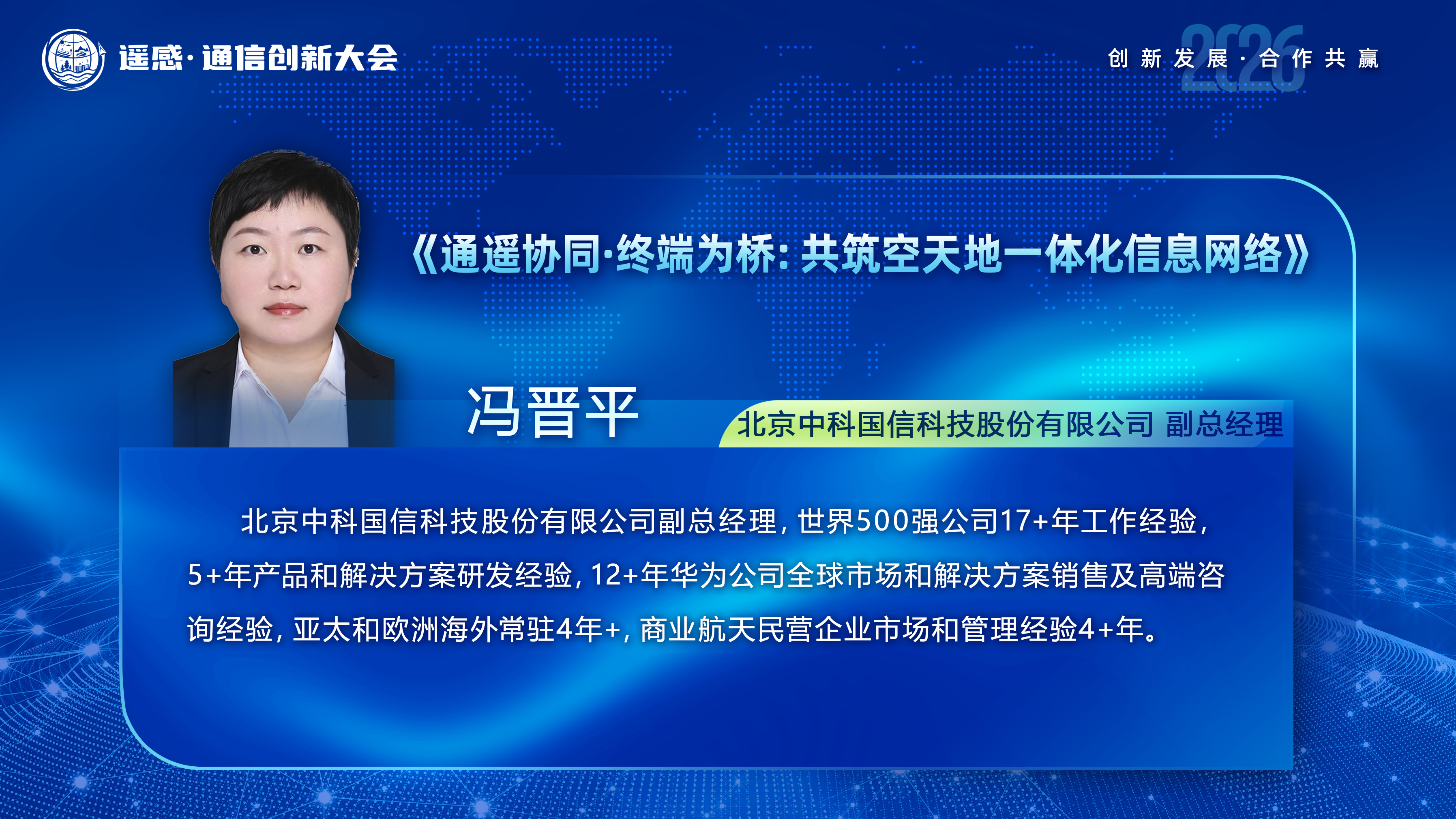 遥感·通信创新大会

2026
创新发展·合作共赢

《通遥协同·终端为桥：共筑空天地一体化信息网络》

冯晋平

北京中科国信科技股份有限公司 副总经理

北京中科国信科技股份有限公司副总经理，世界500强公司17+年工作经验，5+年产品和解决方案研发经验，12+年华为公司全球市场和解决方案销售及高端咨询经验，亚太和欧洲海外常驻4年+，商业航天民营企业市场和管理经验4+年。